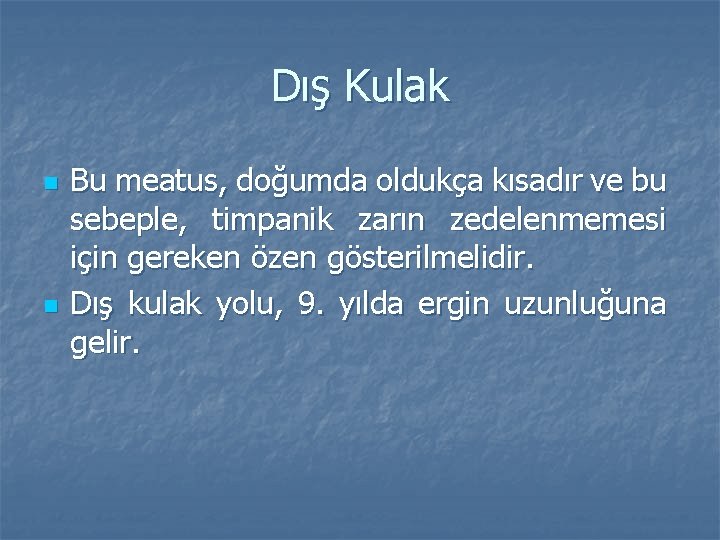 Dış Kulak

- Bu meatus, doğumda oldukça kısadır ve bu sebeple, timpanik zarın zedelenmemesi için gereken özen gösterilmelidir.
- Dış kulak yolu, 9. yılda ergin uzunluğuna gelir.